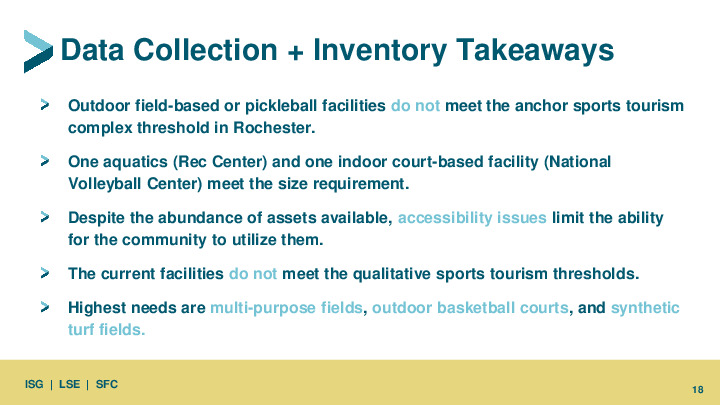 Data Collection + Inventory Takeaways

> Outdoor field-based or pickleball facilities do not meet the anchor sports tourism complex threshold in Rochester.

> One aquatics (Rec Center) and one indoor court-based facility (National Volleyball Center) meet the size requirement.

> Despite the abundance of assets available, accessibility issues limit the ability for the community to utilize them.

> The current facilities do not meet the qualitative sports tourism thresholds.

> Highest needs are multi-purpose fields, outdoor basketball courts, and synthetic turf fields.

ISG | LSE | SFC

18